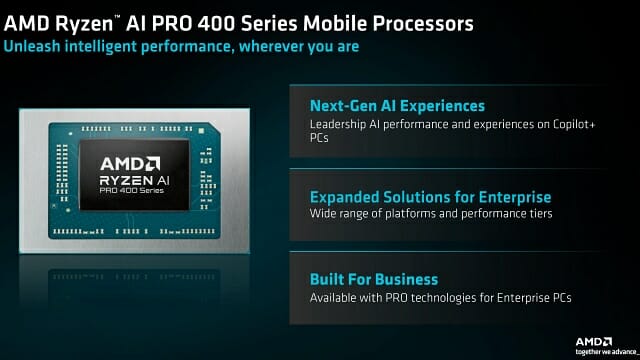 AMD Ryzen™ AI PRO 400 Series Mobile Processors
Unleash intelligent performance, wherever you are

AMD
RYZEN AI
PRO 400 Series

Next-Gen AI Experiences
Leadership AI performance and experiences on Copilot+ PCs

Expanded Solutions for Enterprise
Wide range of platforms and performance tiers

Built For Business
Available with PRO technologies for Enterprise PCs

AMD
together we advance_